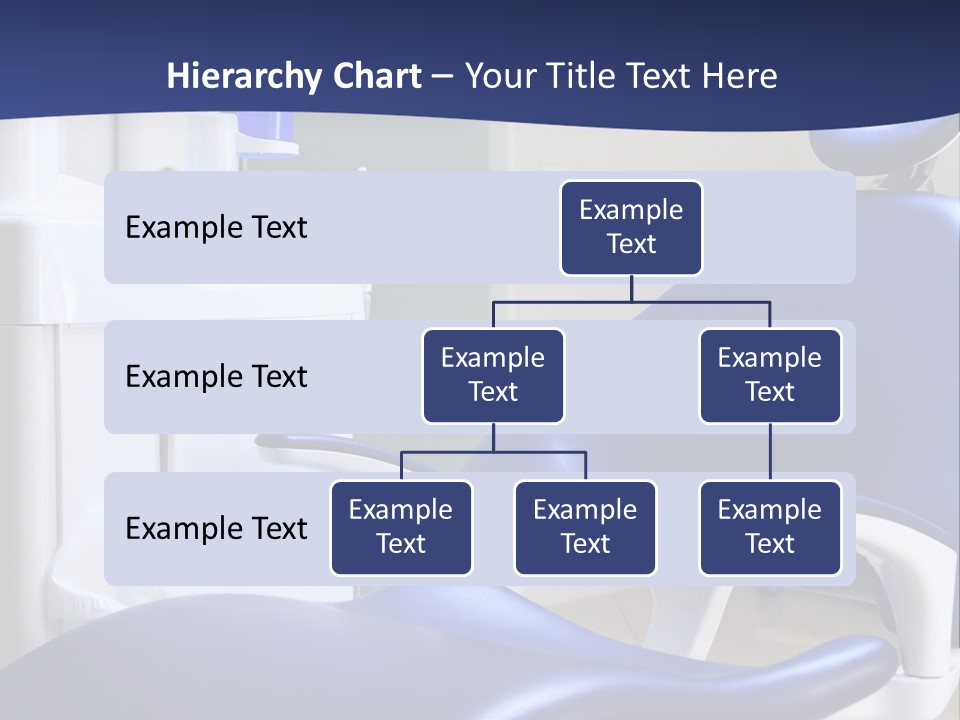 Hierarchy Chart – Your Title Text Here

Example Text

Example Text

Example Text

Example Text

Example Text

Example Text

Example Text

Example Text

Example Text